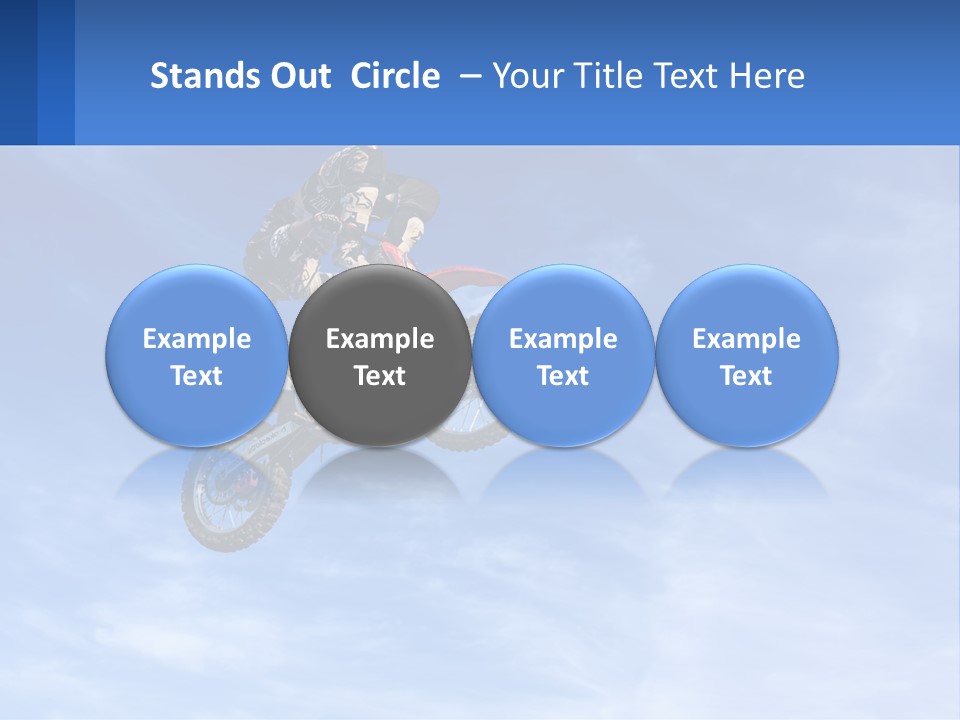 Stands Out Circle – Your Title Text Here

Example Text

Example Text

Example Text

Example Text